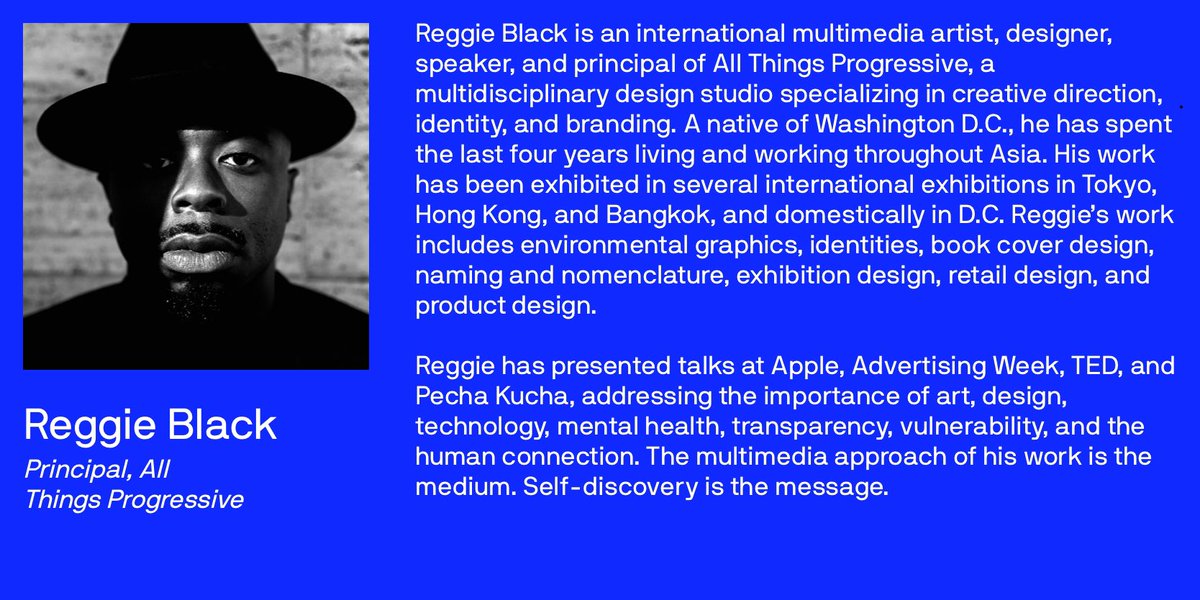 Reggie Black

Principal, All Things Progressive

Reggie Black is an international multimedia artist, designer, speaker, and principal of All Things Progressive, a multidisciplinary design studio specializing in creative direction, identity, and branding. A native of Washington D.C., he has spent the last four years living and working throughout Asia. His work has been exhibited in several international exhibitions in Tokyo, Hong Kong, and Bangkok, and domestically in D.C. Reggie's work includes environmental graphics, identities, book cover design, naming and nomenclature, exhibition design, retail design, and product design.

Reggie has presented talks at Apple, Advertising Week, TED, and Pecha Kucha, addressing the importance of art, design, technology, mental health, transparency, vulnerability, and the human connection. The multimedia approach of his work is the medium. Self-discovery is the message.